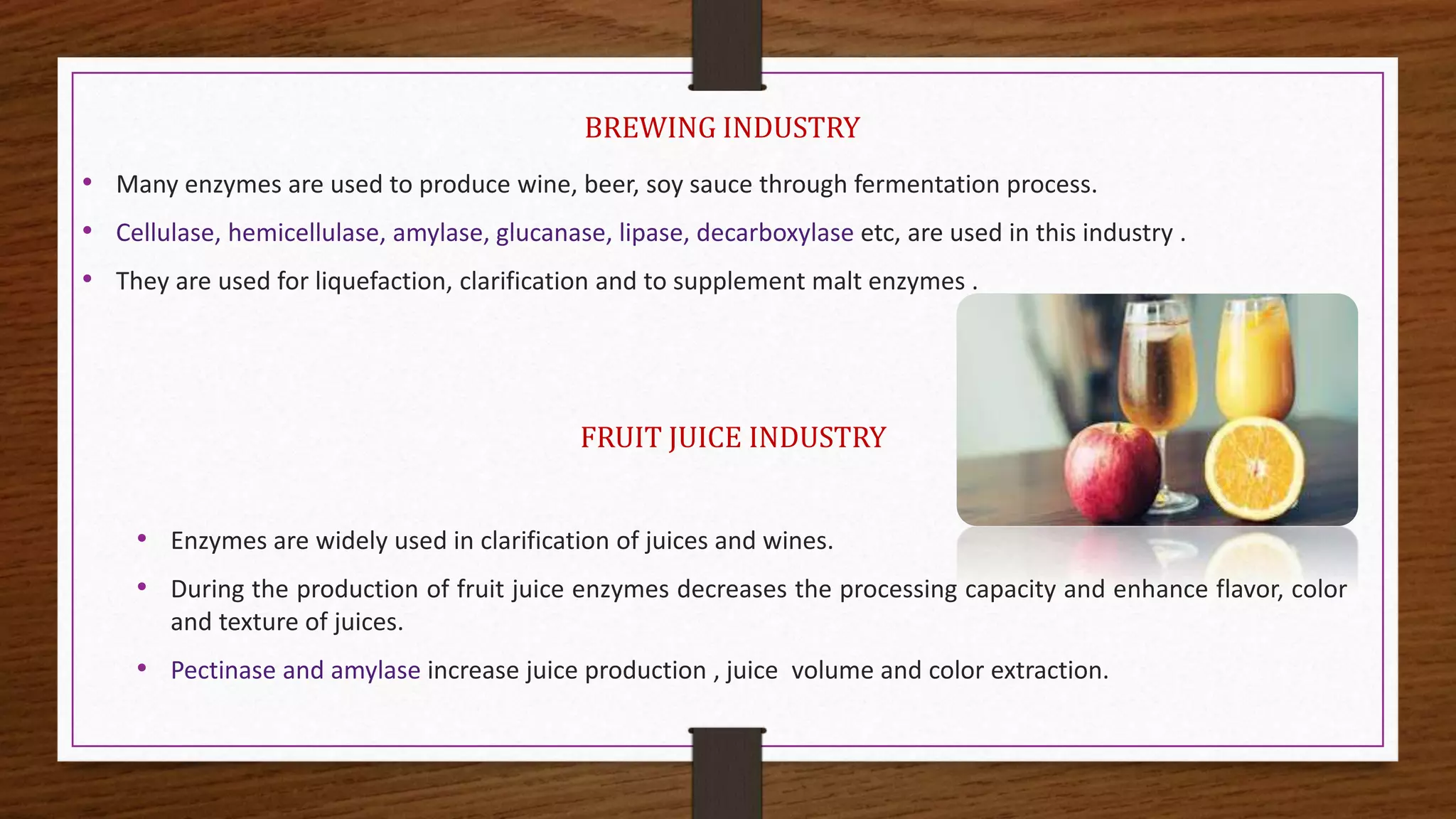 BREWING INDUSTRY

• Many enzymes are used to produce wine, beer, soy sauce through fermentation process.

• Cellulase, hemicellulase, amylase, glucanase, lipase, decarboxylase etc, are used in this industry .

• They are used for liquefaction, clarification and to supplement malt enzymes .

FRUIT JUICE INDUSTRY

• Enzymes are widely used in clarification of juices and wines.

• During the production of fruit juice enzymes decreases the processing capacity and enhance flavor, color and texture of juices.

• Pectinase and amylase increase juice production , juice volume and color extraction.